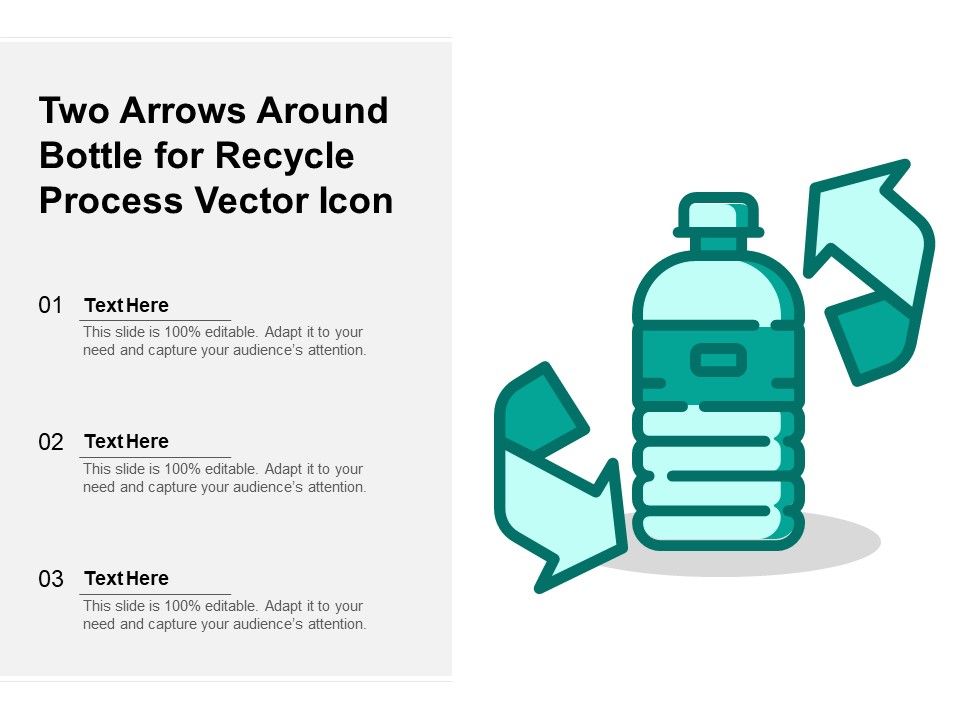 Two Arrows Around Bottle for Recycle Process Vector Icon

01 Text Here
This slide is 100% editable. Adapt it to your need and capture your audience's attention.

02 Text Here
This slide is 100% editable. Adapt it to your need and capture your audience's attention.

03 Text Here
This slide is 100% editable. Adapt it to your need and capture your audience's attention.